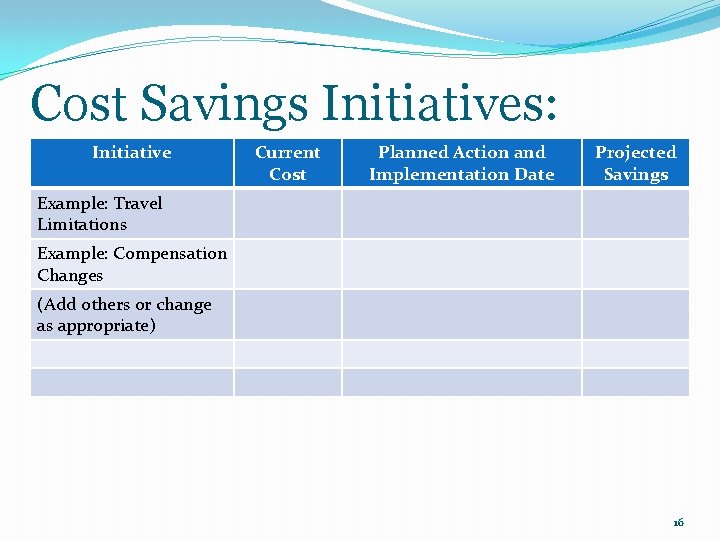 Cost Savings Initiatives:

| Initiative | Current Cost | Planned Action and Implementation Date | Projected Savings |
|---|---|---|---|
| Example: Travel Limitations | | | |
| Example: Compensation Changes | | | |
| (Add others or change as appropriate) | | | |
| | | | |
| | | | |

16